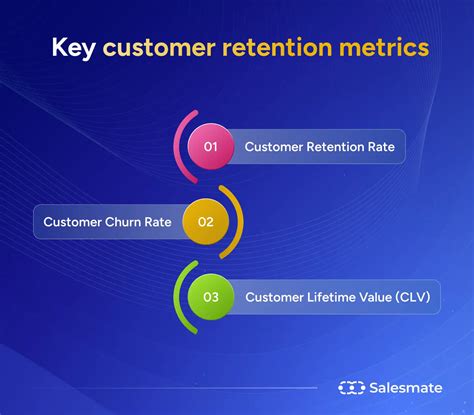 Key customer retention metrics

01 Customer Retention Rate

Customer Churn Rate 02

03 Customer Lifetime Value (CLV)

Salesmate